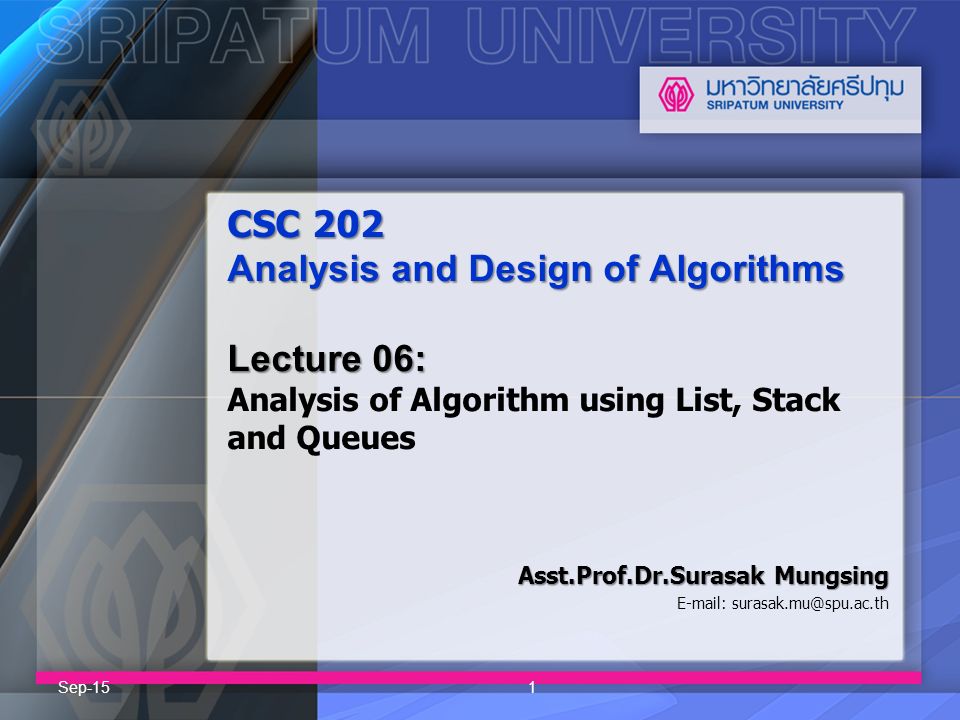 SRIPATUM UNIVERSITY

มหาวิทยาลัยศรีปทุม
SRIPATUM UNIVERSITY

CSC 202
Analysis and Design of Algorithms

Lecture 06:
Analysis of Algorithm using List, Stack and Queues

Asst.Prof.Dr.Surasak Mungsing
E-mail: surasak.mu@spu.ac.th

Sep-15

1